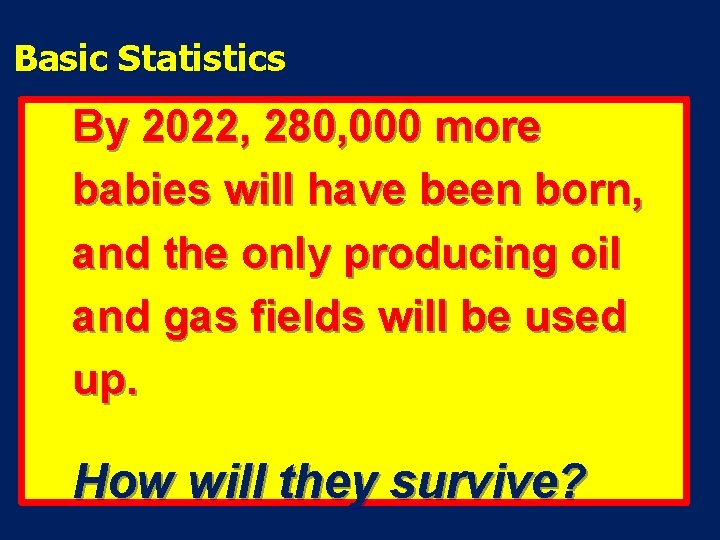 Basic Statistics

By 2022, 280,000 more babies will have been born, and the only producing oil and gas fields will be used up.

How will they survive?